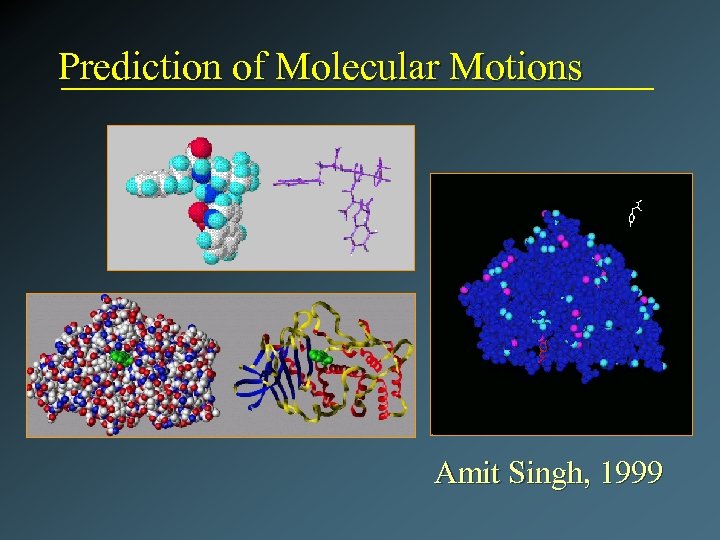 Prediction of Molecular Motions

Amit Singh, 1999